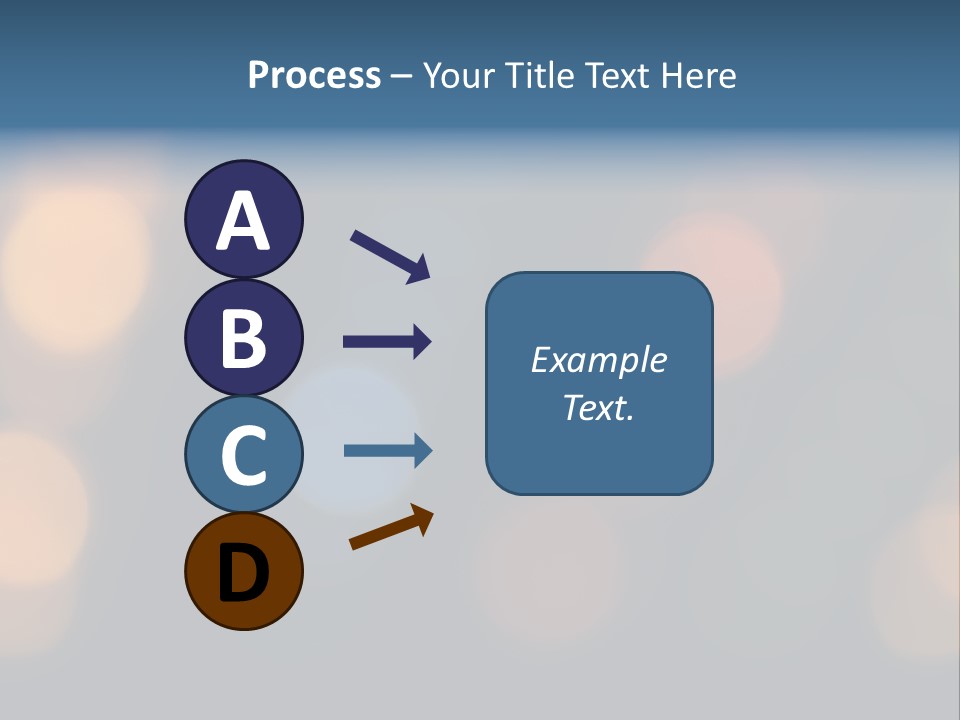 Process – Your Title Text Here

A

B

C

D

Example Text.